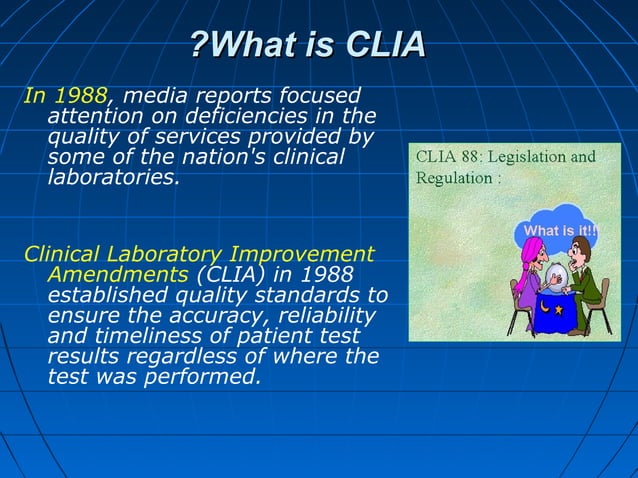 ?What is CLIA

In 1988, media reports focused attention on deficiencies in the quality of services provided by some of the nation's clinical laboratories.

Clinical Laboratory Improvement Amendments (CLIA) in 1988 established quality standards to ensure the accuracy, reliability and timeliness of patient test results regardless of where the test was performed.

CLIA 88: Legislation and Regulation :

What is it!!